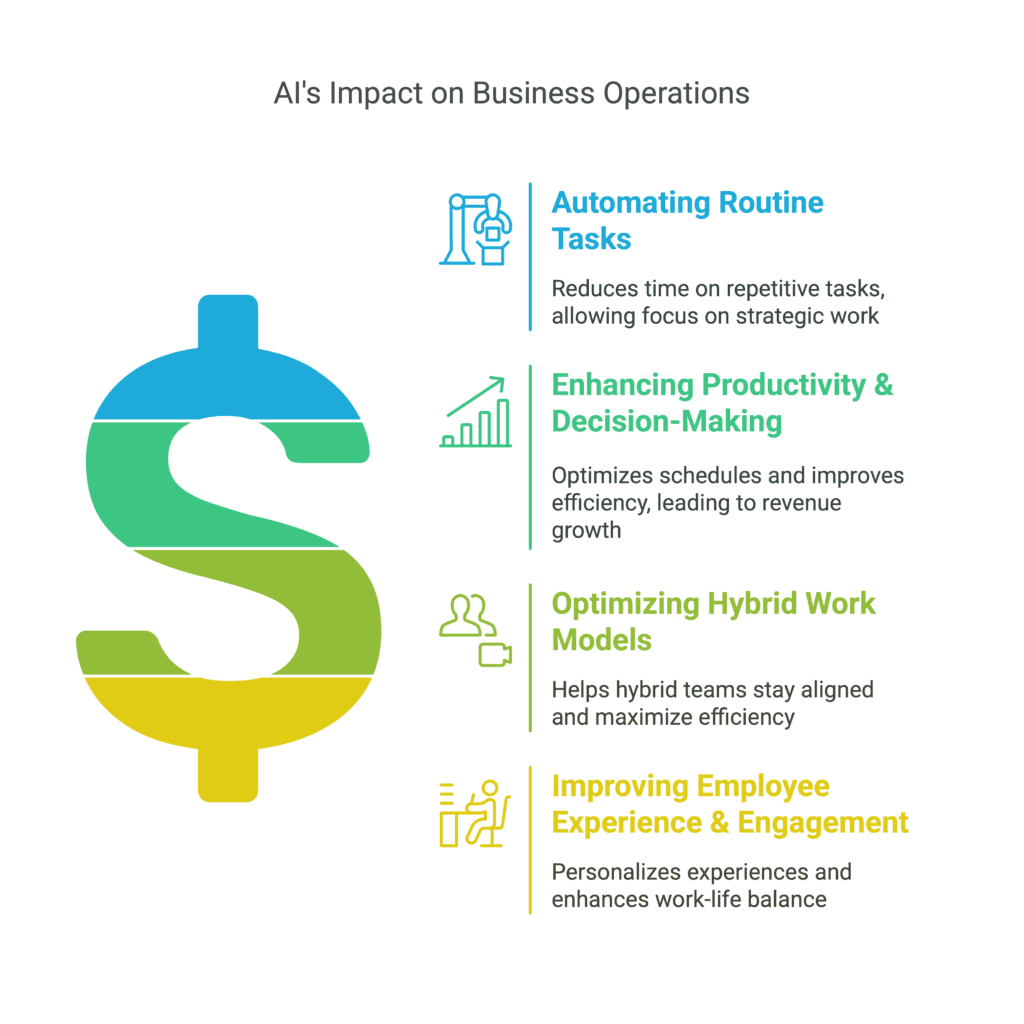 AI's Impact on Business Operations

Automating Routine Tasks

Reduces time on repetitive tasks, allowing focus on strategic work

Enhancing Productivity & Decision-Making

Optimizes schedules and improves efficiency, leading to revenue growth

Optimizing Hybrid Work Models

Helps hybrid teams stay aligned and maximize efficiency

Improving Employee Experience & Engagement

Personalizes experiences and enhances work-life balance